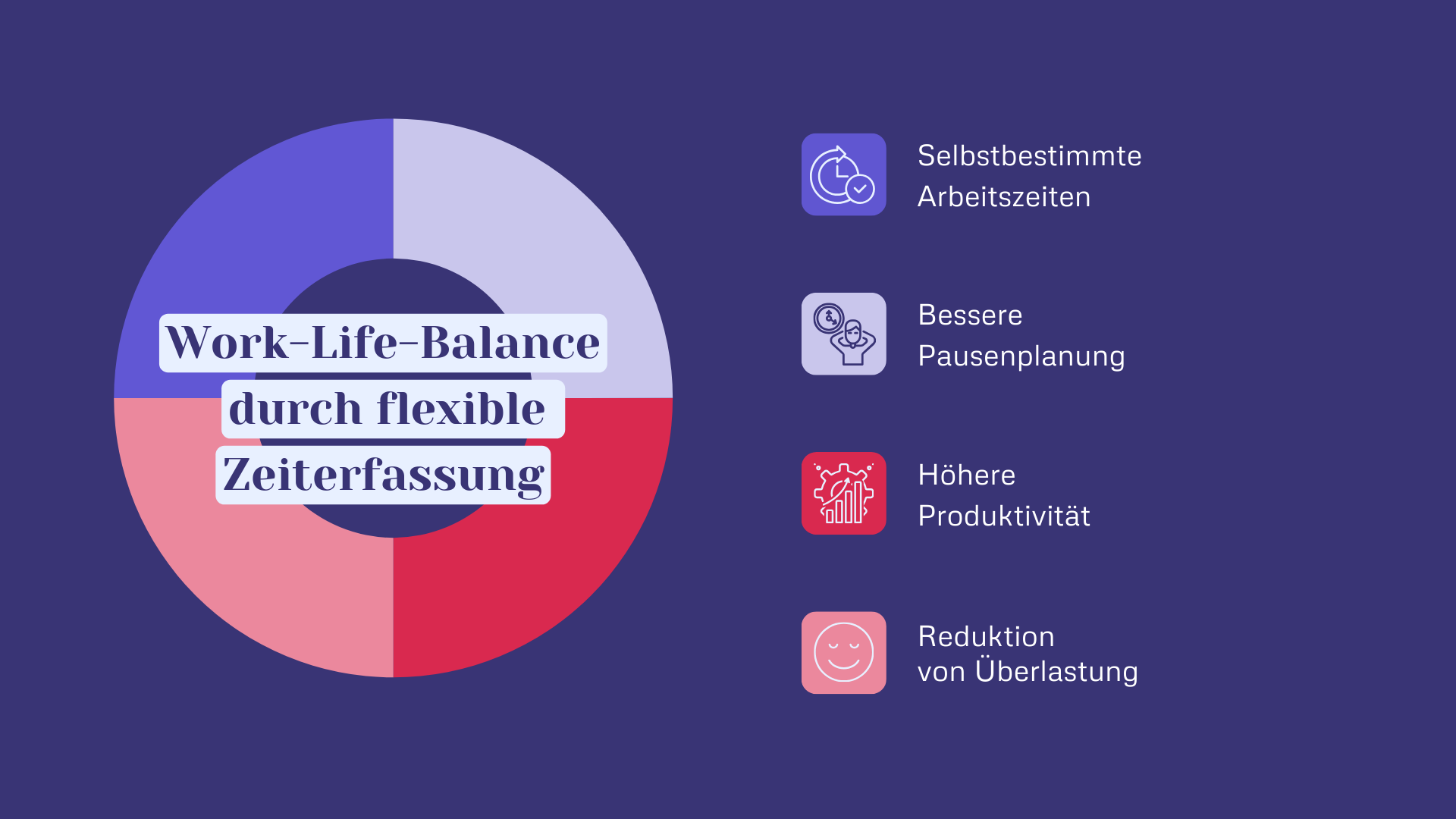 Work-Life-Balance durch flexible Zeiterfassung

Selbstbestimmte Arbeitszeiten

Bessere Pausenplanung

Höhere Produktivität

Reduktion von Überlastung